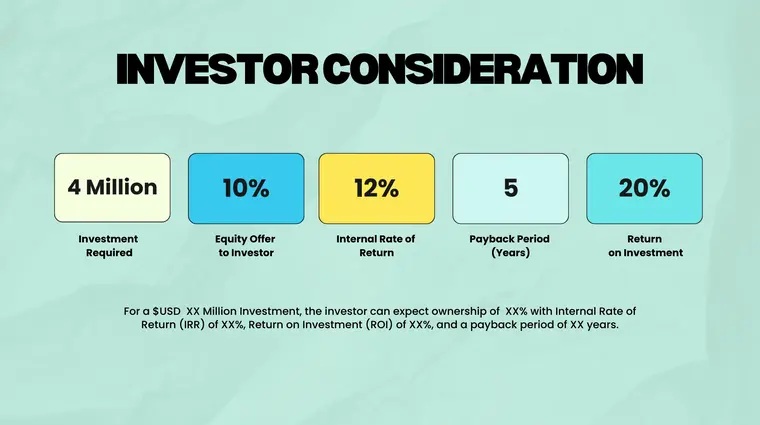 INVESTOR CONSIDERATION

4 Million

Investment Required

10%

Equity Offer to Investor

12%

Internal Rate of Return

5

Payback Period (Years)

20%

Return on Investment

For a $USD XX Million Investment, the investor can expect ownership of XX% with Internal Rate of Return (IRR) of XX%, Return on Investment (ROI) of XX%, and a payback period of XX years.